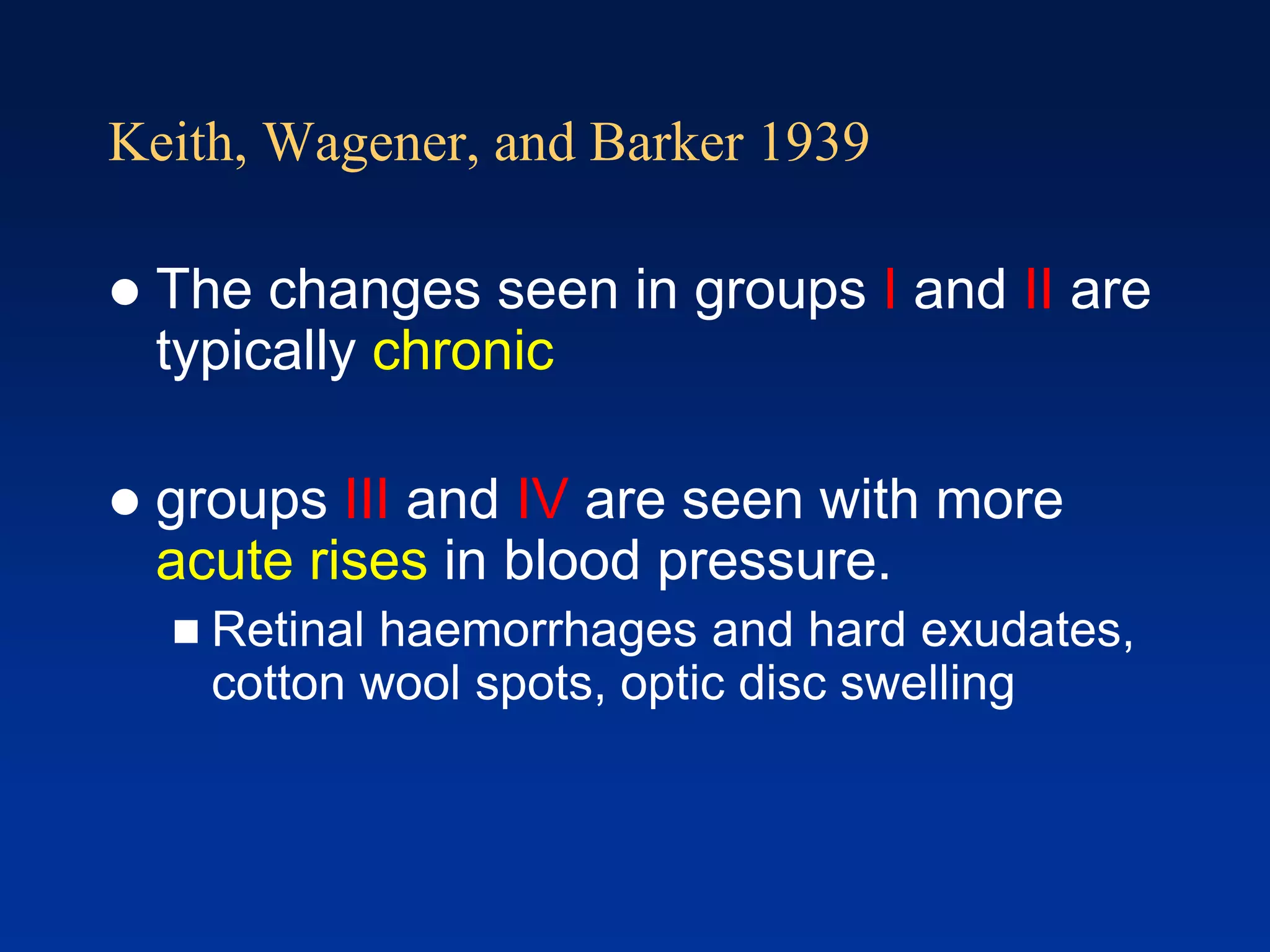 Keith, Wagener, and Barker 1939

● The changes seen in groups I and II are typically chronic

● groups III and IV are seen with more acute rises in blood pressure.

■ Retinal haemorrhages and hard exudates, cotton wool spots, optic disc swelling